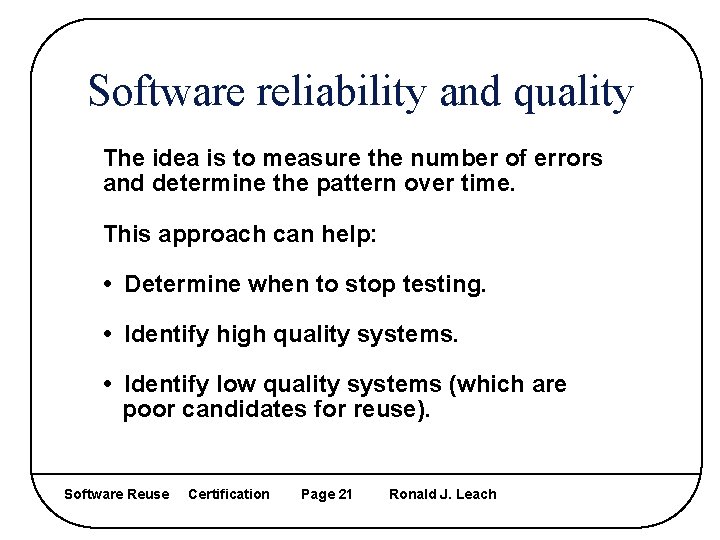 Software reliability and quality

The idea is to measure the number of errors and determine the pattern over time.

This approach can help:

• Determine when to stop testing.

• Identify high quality systems.

• Identify low quality systems (which are poor candidates for reuse).

Software Reuse Certification Page 21 Ronald J. Leach